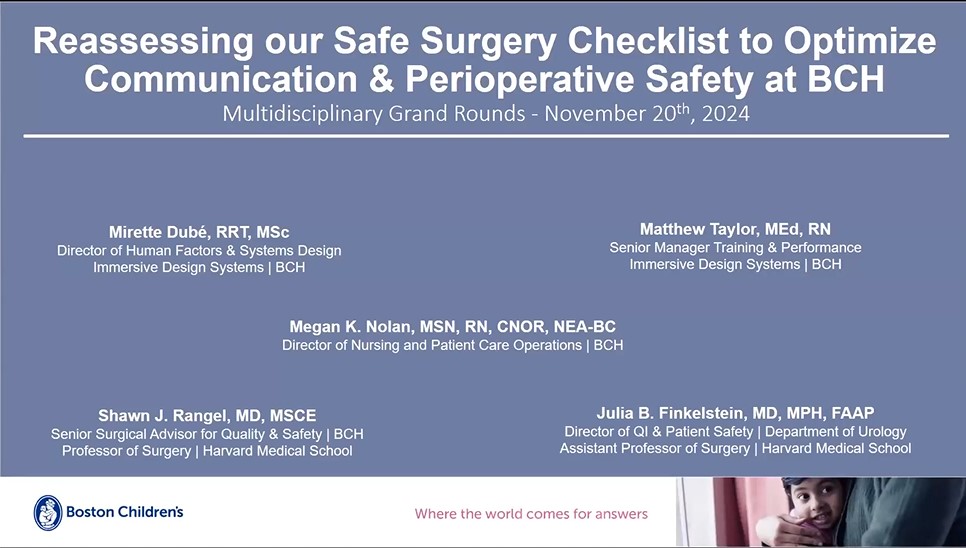 Reassessing our Safe Surgery Checklist to Optimize Communication & Perioperative Safety at BCH

Multidisciplinary Grand Rounds - November 20$^{th}$, 2024

Mirette Dubé, RRT, MSc
Director of Human Factors & Systems Design
Immersive Design Systems | BCH

Matthew Taylor, MEd, RN
Senior Manager Training & Performance
Immersive Design Systems | BCH

Megan K. Nolan, MSN, RN, CNOR, NEA-BC
Director of Nursing and Patient Care Operations | BCH

Shawn J. Rangel, MD, MSCE
Senior Surgical Advisor for Quality & Safety | BCH
Professor of Surgery | Harvard Medical School

Julia B. Finkelstein, MD, MPH, FAAP
Director of QI & Patient Safety | Department of Urology
Assistant Professor of Surgery | Harvard Medical School

Boston Children's

Where the world comes for answers